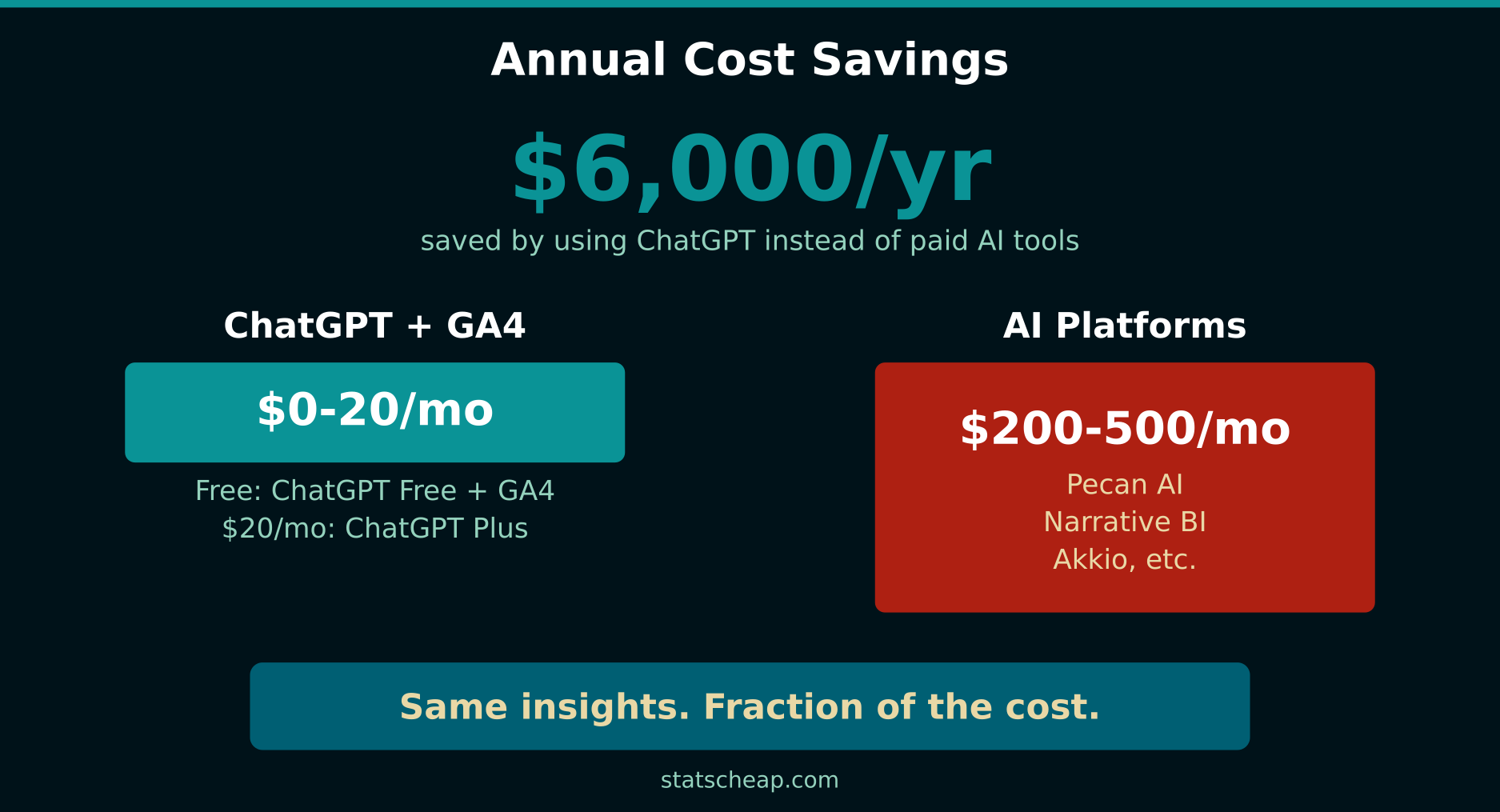 Annual Cost Savings

\$6,000/yr

saved by using ChatGPT instead of paid AI tools

ChatGPT + GA4

\$0-20/mo

Free: ChatGPT Free + GA4
\$20/mo: ChatGPT Plus

AI Platforms

\$200-500/mo

Pecan AI
Narrative BI
Akkio, etc.

Same insights. Fraction of the cost.

statscheap.com